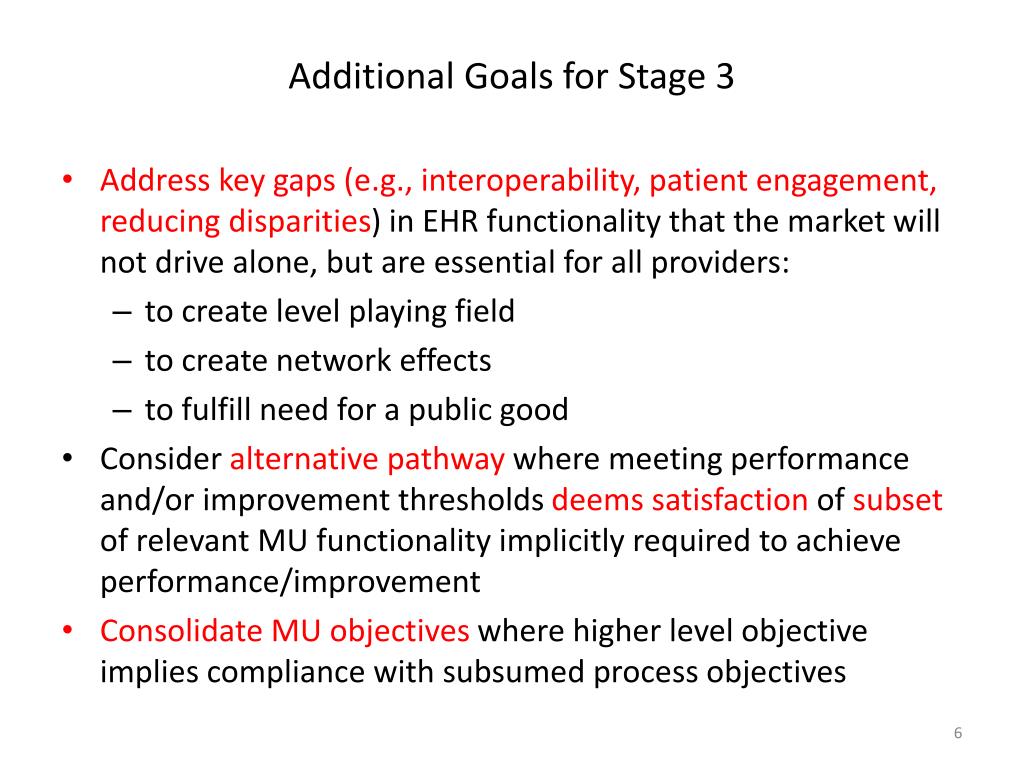 Additional Goals for Stage 3

• Address key gaps (e.g., interoperability, patient engagement, reducing disparities) in EHR functionality that the market will not drive alone, but are essential for all providers:
– to create level playing field
– to create network effects
– to fulfill need for a public good
• Consider alternative pathway where meeting performance and/or improvement thresholds deems satisfaction of subset of relevant MU functionality implicitly required to achieve performance/improvement
• Consolidate MU objectives where higher level objective implies compliance with subsumed process objectives

6